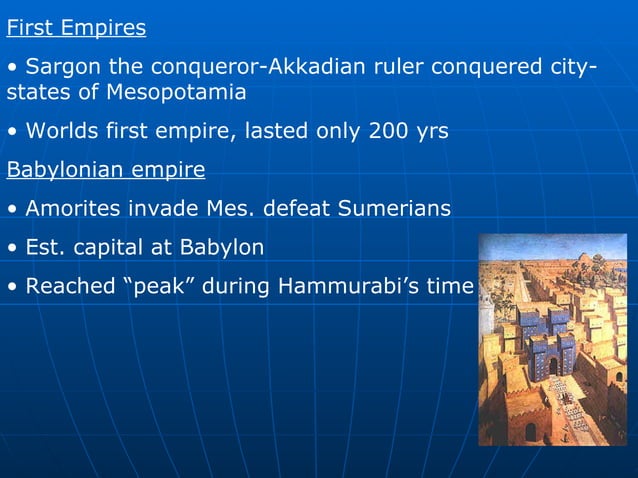 First Empires

• Sargon the conqueror-Akkadian ruler conquered city-states of Mesopotamia

• Worlds first empire, lasted only 200 yrs

Babylonian empire

• Amorites invade Mes. defeat Sumerians

• Est. capital at Babylon

• Reached “peak” during Hammurabi’s time